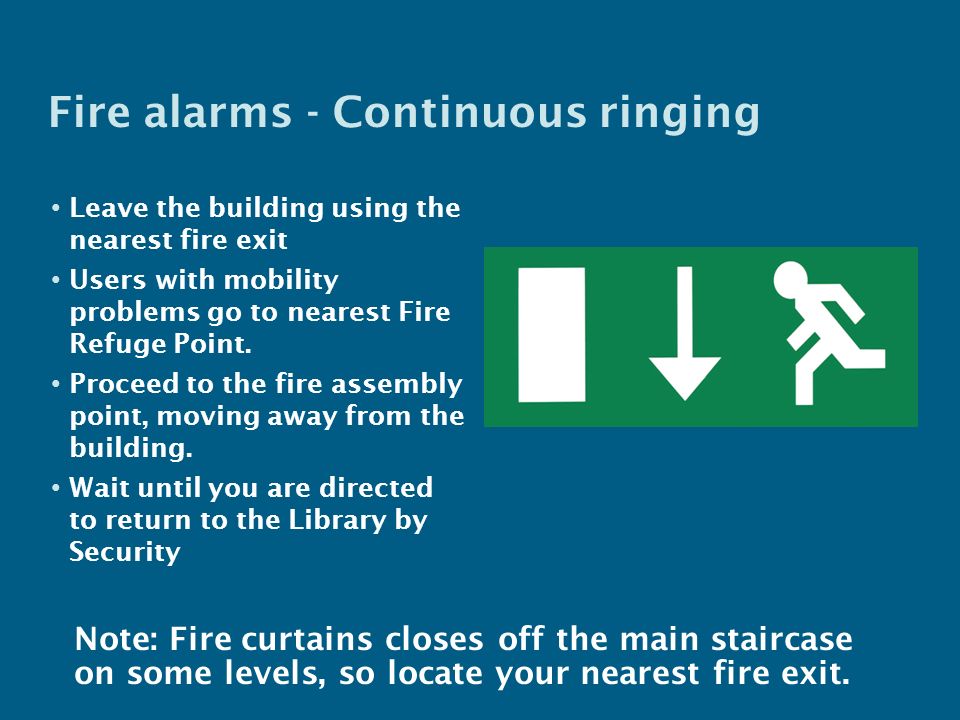 Fire alarms - Continuous ringing

• Leave the building using the nearest fire exit

• Users with mobility problems go to nearest Fire Refuge Point.

• Proceed to the fire assembly point, moving away from the building.

• Wait until you are directed to return to the Library by Security

Note: Fire curtains closes off the main staircase on some levels, so locate your nearest fire exit.